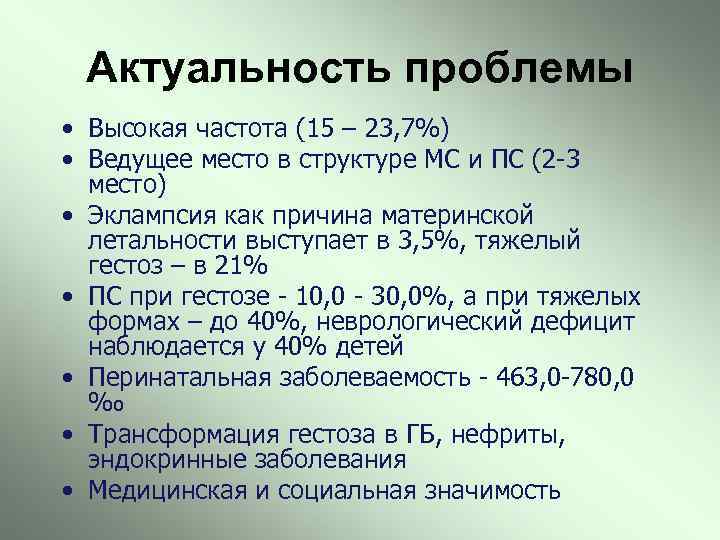 Актуальность проблемы

• Высокая частота (15 – 23,7%)
• Ведущее место в структуре МС и ПС (2-3 место)
• Эклампсия как причина материнской летальности выступает в 3,5%, тяжелый гестоз – в 21%
• ПС при гестозе - 10,0 - 30,0%, а при тяжелых формах – до 40%, неврологический дефицит наблюдается у 40% детей
• Перинатальная заболеваемость - 463,0-780,0 ‰
• Трансформация гестоза в ГБ, нефриты, эндокринные заболевания
• Медицинская и социальная значимость